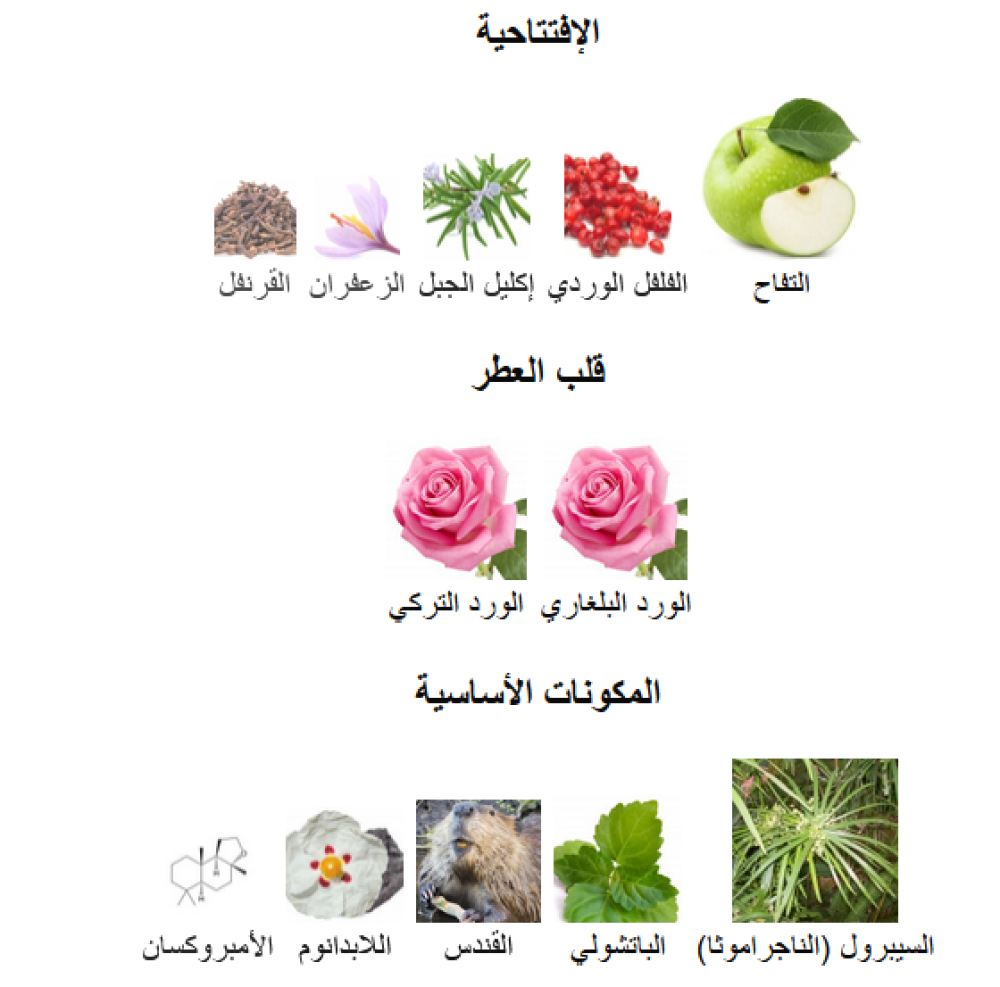 الإفتتاحية

التفاح الفلفل الوردي إكليل الجبل الزعفران القرنفل

قلب العطر

الورد البلغاري الورد التركي

المكونات الأساسية

السيبرول (الناجراموثا) الباتشولي القندس اللابدانوم الأمبروكسان